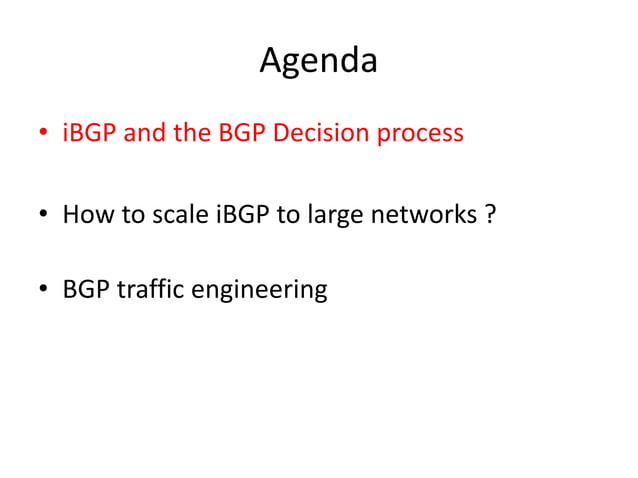 Agenda

• iBGP and the BGP Decision process

• How to scale iBGP to large networks ?

• BGP traffic engineering